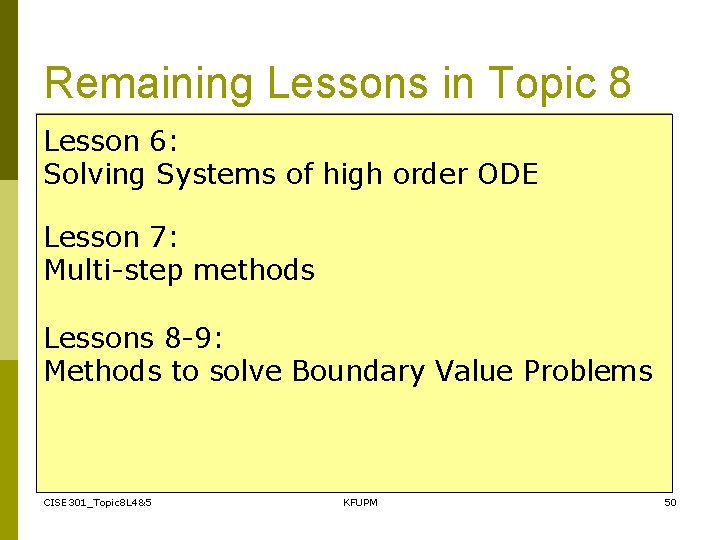 Remaining Lessons in Topic 8

Lesson 6:
Solving Systems of high order ODE

Lesson 7:
Multi-step methods

Lessons 8-9:
Methods to solve Boundary Value Problems

CISE301_Topic8L4&5

KFUPM

50